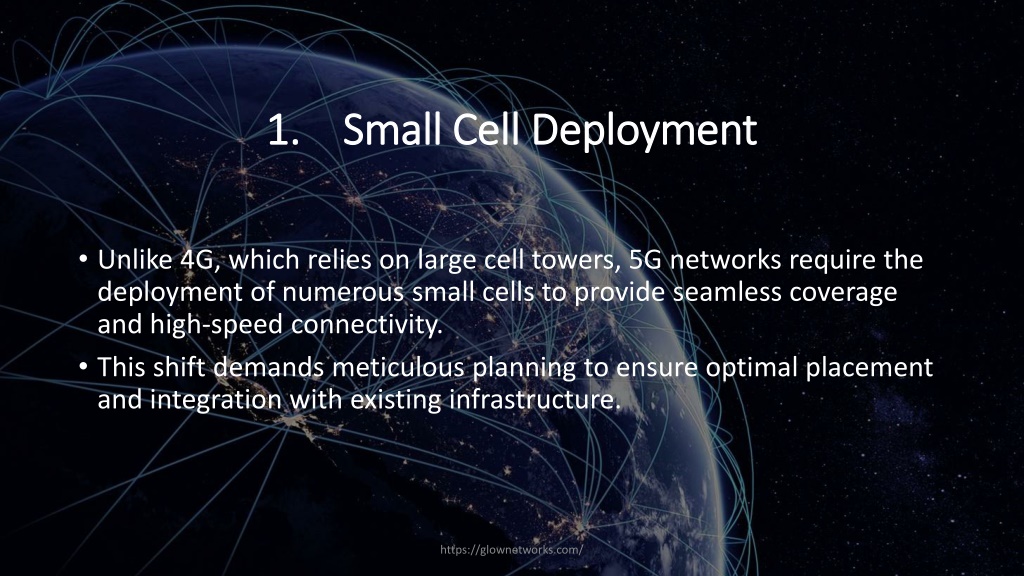 1. Small Cell Deployment

• Unlike 4G, which relies on large cell towers, 5G networks require the deployment of numerous small cells to provide seamless coverage and high-speed connectivity.

• This shift demands meticulous planning to ensure optimal placement and integration with existing infrastructure.

https://glownetworks.com/